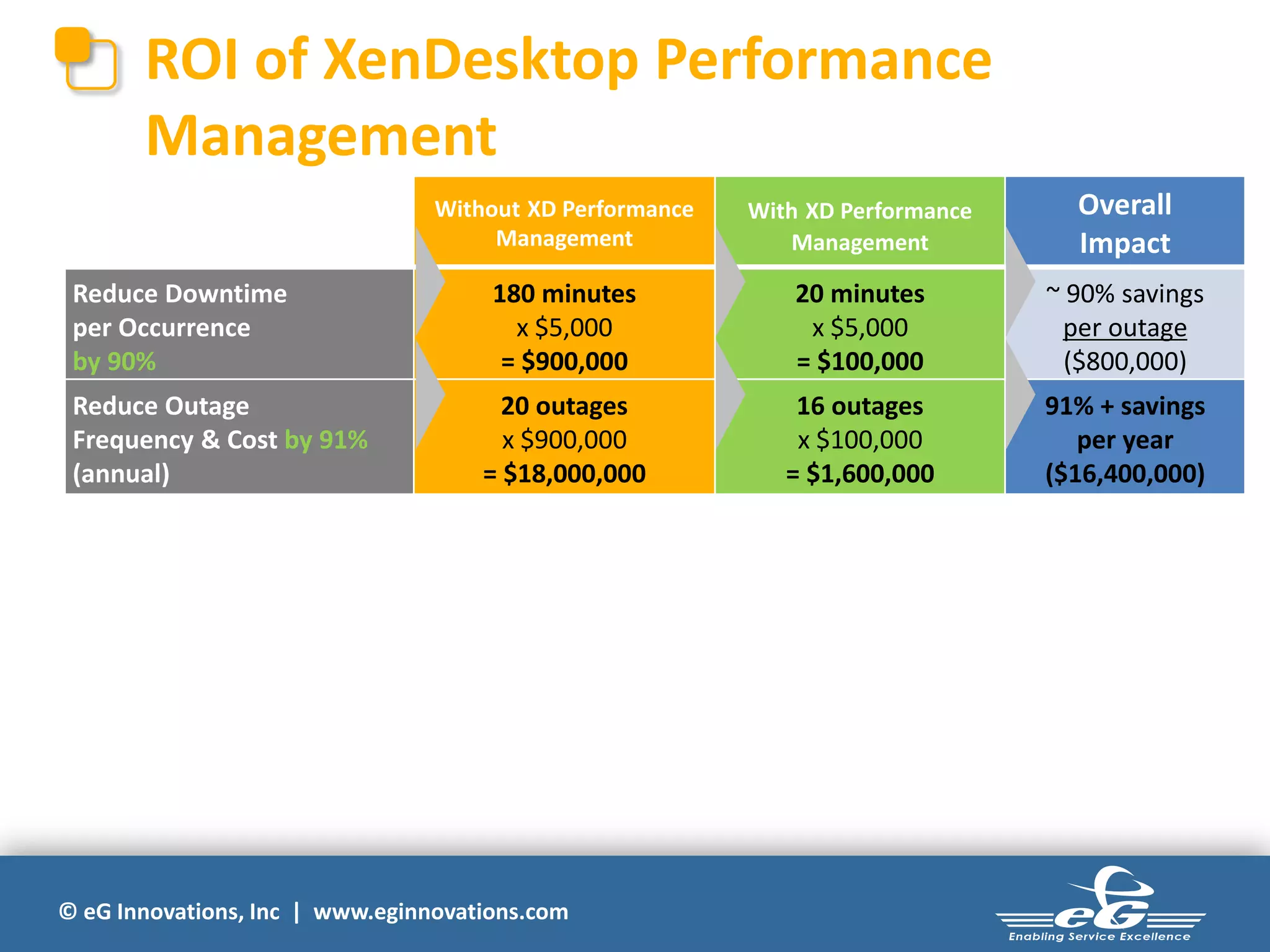 ROI of XenDesktop Performance Management

| | Without XD Performance Management | With XD Performance Management | Overall Impact |
|---|---|---|---|
| Reduce Downtime per Occurrence by 90% | 180 minutes x \$5,000 = \$900,000 | 20 minutes x \$5,000 = \$100,000 | ~ 90% savings per outage (\$800,000) |
| Reduce Outage Frequency & Cost by 91% (annual) | 20 outages x \$900,000 = \$18,000,000 | 16 outages x \$100,000 = \$1,600,000 | 91% + savings per year (\$16,400,000) |

© eG Innovations, Inc | www.eginnovations.com

eG
Enabling Service Excellence